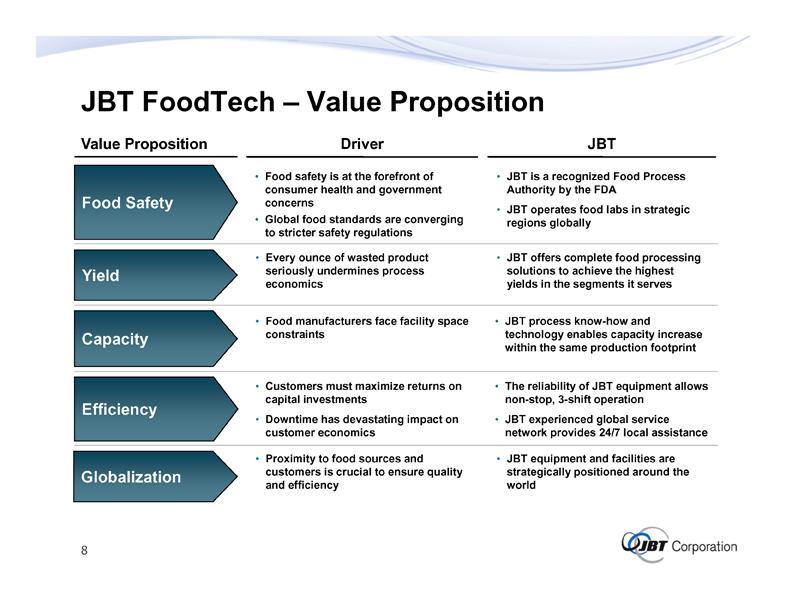 JBT FoodTech – Value Proposition

| Value Proposition | Driver | JBT |
|---|---|---|
| Food Safety | • Food safety is at the forefront of consumer health and government concerns • Global food standards are converging to stricter safety regulations | • JBT is a recognized Food Process Authority by the FDA • JBT operates food labs in strategic regions globally |
| Yield | • Every ounce of wasted product seriously undermines process economics | • JBT offers complete food processing solutions to achieve the highest yields in the segments it serves |
| Capacity | • Food manufacturers face facility space constraints | • JBT process know-how and technology enables capacity increase within the same production footprint |
| Efficiency | • Customers must maximize returns on capital investments • Downtime has devastating impact on customer economics | • The reliability of JBT equipment allows non-stop, 3-shift operation • JBT experienced global service network provides 24/7 local assistance |
| Globalization | • Proximity to food sources and customers is crucial to ensure quality and efficiency | • JBT equipment and facilities are strategically positioned around the world |

8

JBT Corporation